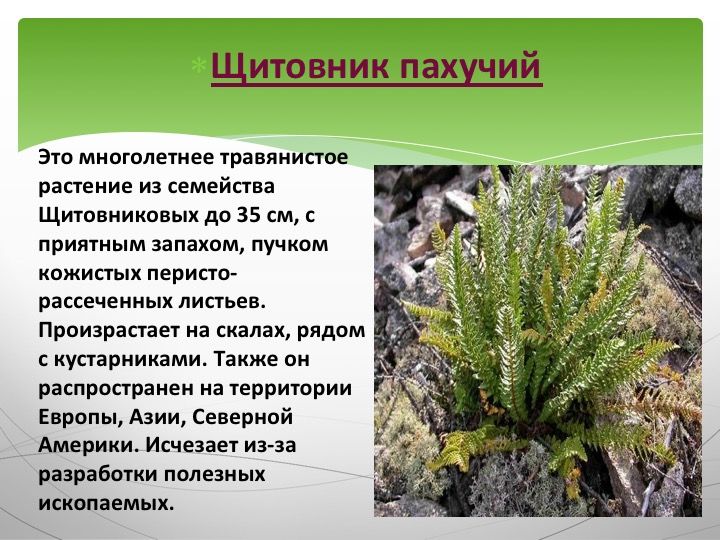 Щитовник пахучий

Это многолетнее травянистое растение из семейства Щитовниковых до 35 см, с приятным запахом, пучком кожистых перисто-рассеченных листьев. Произрастает на скалах, рядом с кустарниками. Также он распространен на территории Европы, Азии, Северной Америки. Исчезает из-за разработки полезных ископаемых.